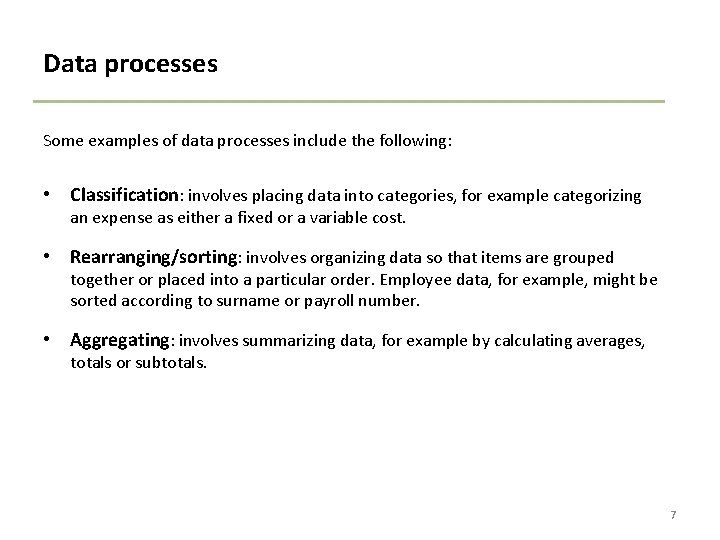 Data processes

Some examples of data processes include the following:

• Classification: involves placing data into categories, for example categorizing an expense as either a fixed or a variable cost.

• Rearranging/sorting: involves organizing data so that items are grouped together or placed into a particular order. Employee data, for example, might be sorted according to surname or payroll number.

• Aggregating: involves summarizing data, for example by calculating averages, totals or subtotals.

7